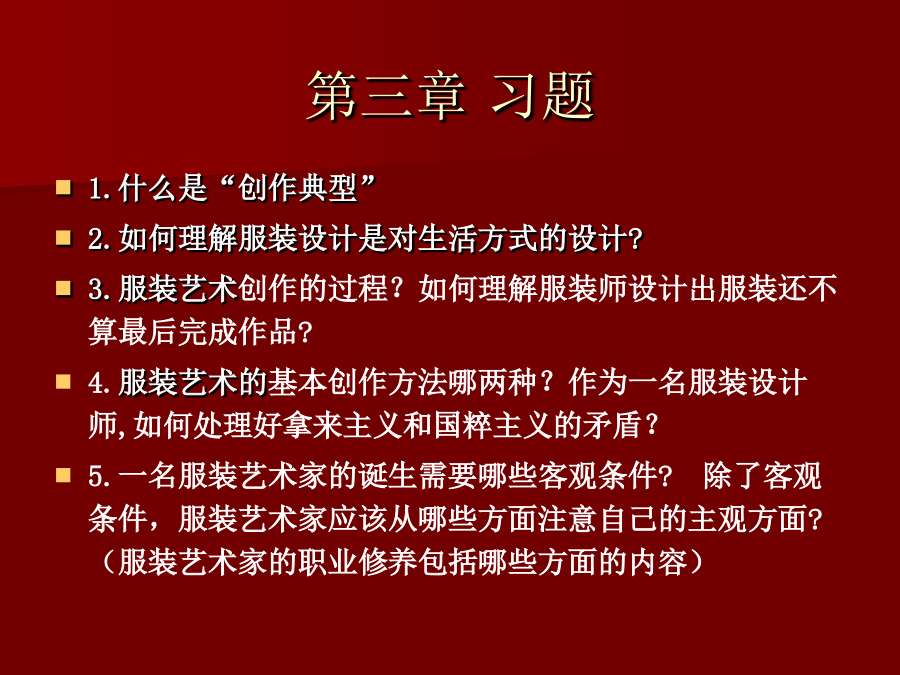 第三章 习题

1.什么是“创作典型”

2.如何理解服装设计是对生活方式的设计?

3.服装艺术创作的过程？如何理解服装师设计出服装还不算最后完成作品?

4.服装艺术的基本创作方法哪两种？作为一名服装设计师,如何处理好拿来主义和国粹主义的矛盾？

5.一名服装艺术家的诞生需要哪些客观条件？ 除了客观条件，服装艺术家应该从哪些方面注意自己的主观方面?（服装艺术家的职业修养包括哪些方面的内容）